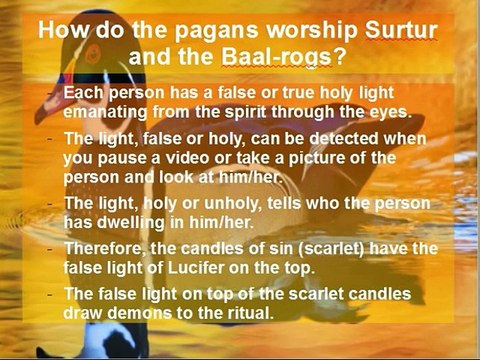 How do the pagans worship Surtur and the Baal-rogs?

- Each person has a false or true holy light emanating from the spirit through the eyes.
- The light, false or holy, can be detected when you pause a video or take a picture of the person and look at him/her.
- The light, holy or unholy, tells who the person has dwelling in him/her.
- Therefore, the candles of sin (scarlet) have the false light of Lucifer on the top.
- The false light on top of the scarlet candles draw demons to the ritual.